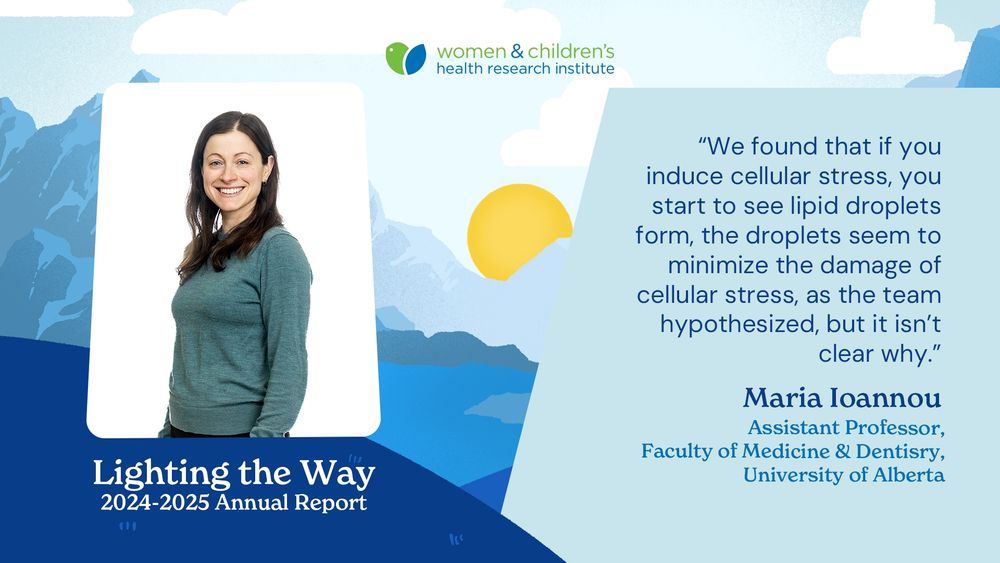 women & children's
health research institute

"We found that if you induce cellular stress, you start to see lipid droplets form, the droplets seem to minimize the damage of cellular stress, as the team hypothesized, but it isn't clear why."

Maria Ioannou
Assistant Professor,
Faculty of Medicine & Dentisry,
University of Alberta

Lighting the Way
2024-2025 Annual Report